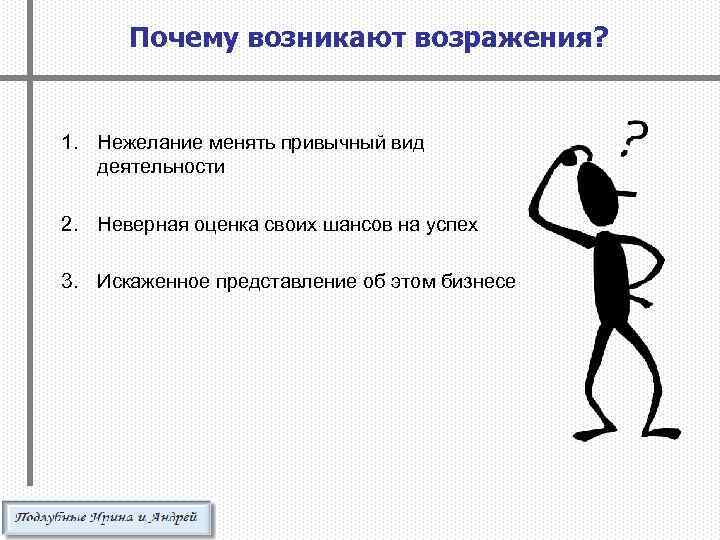 Почему возникают возражения?

1. Нежелание менять привычный вид деятельности

2. Неверная оценка своих шансов на успех

3. Искаженное представление об этом бизнесе

?

Подлубные Ирина и Андрей